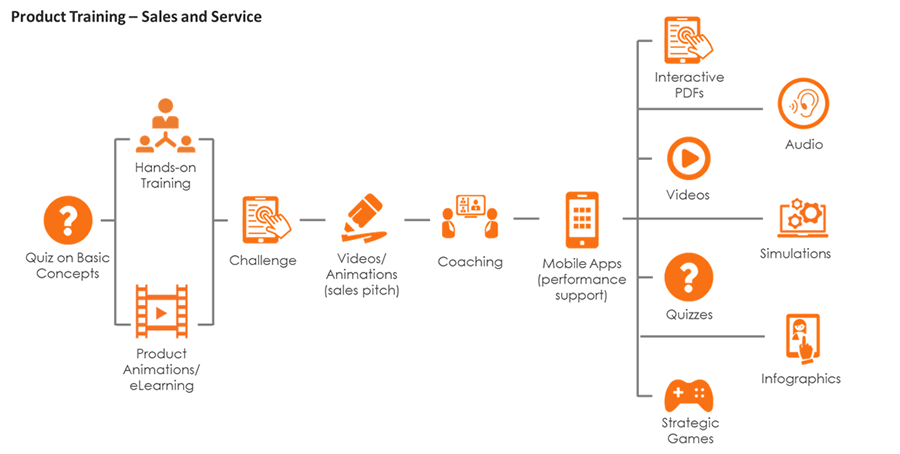 Product Training – Sales and Service

Quiz on Basic Concepts

Hands-on Training

Product Animations/ eLearning

Challenge

Videos/ Animations (sales pitch)

Coaching

Mobile Apps (performance support)

Interactive PDFs

Audio

Videos

Simulations

Quizzes

Infographics

Strategic Games